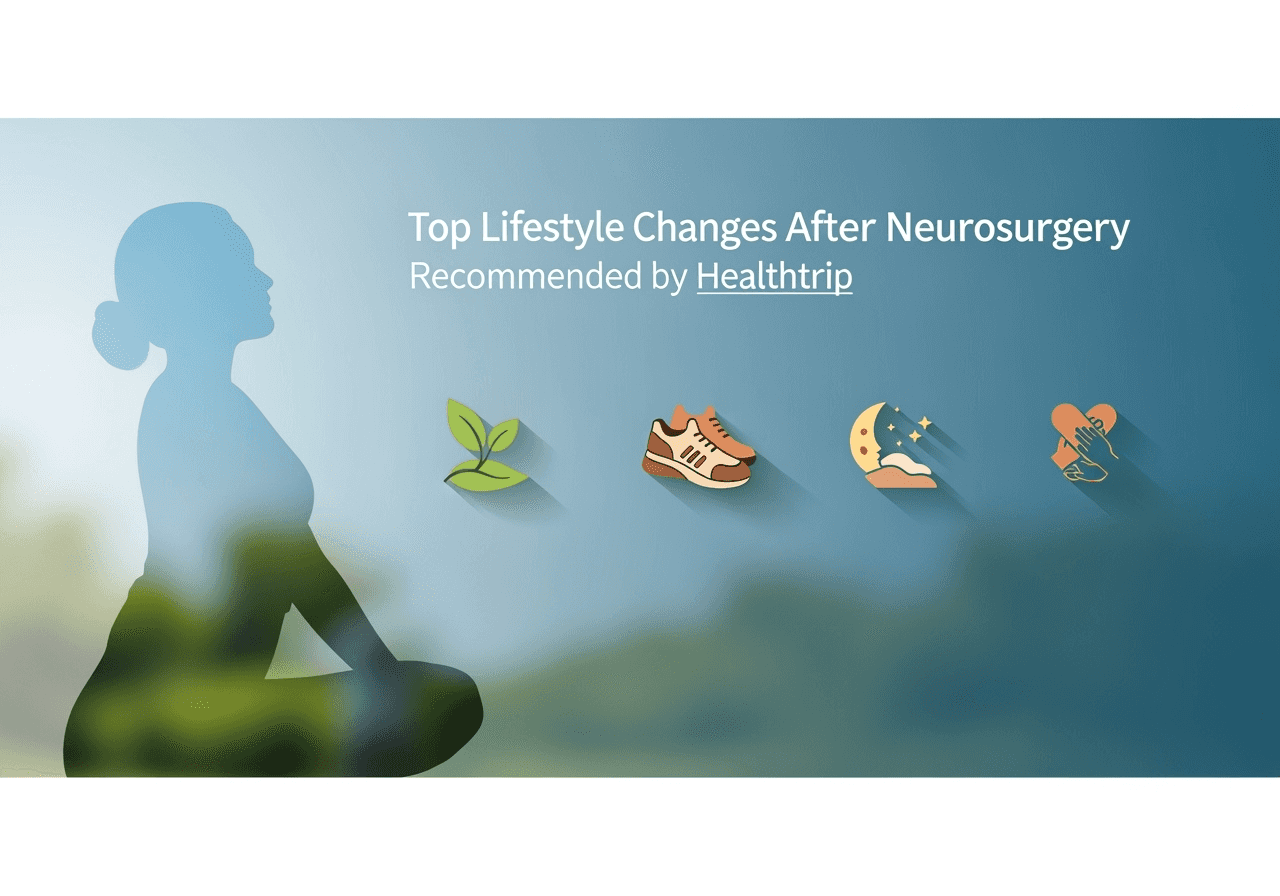 Top Lifestyle Changes After Neurosurgery
Recommended by Healthtrip